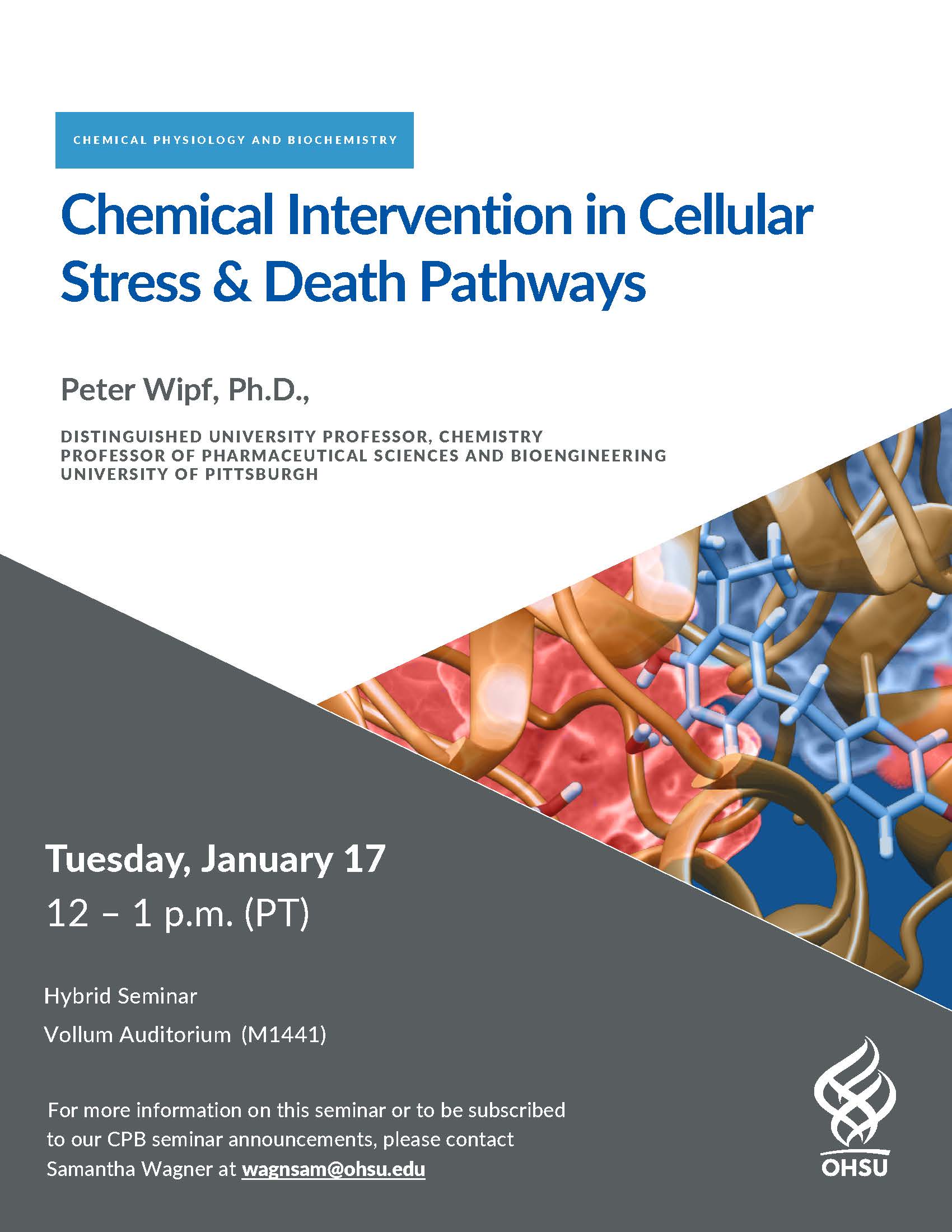 CHEMICAL PHYSIOLOGY AND BIOCHEMISTRY

Chemical Intervention in Cellular Stress & Death Pathways

Peter Wipf, Ph.D.,

DISTINGUISHED UNIVERSITY PROFESSOR, CHEMISTRY
PROFESSOR OF PHARMACEUTICAL SCIENCES AND BIOENGINEERING
UNIVERSITY OF PITTSBURGH

Tuesday, January 17
12 – 1 p.m. (PT)

Hybrid Seminar
Vollum Auditorium (M1441)

For more information on this seminar or to be subscribed to our CPB seminar announcements, please contact Samantha Wagner at wagnsam@ohsu.edu

OHSU